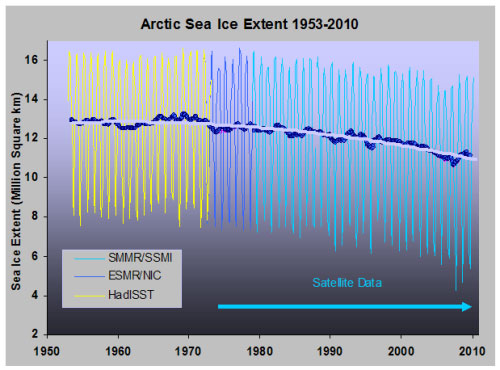 Arctic Sea Ice Extent 1953-2010

Sea Ice Extent (Million Square km)

16
14
12
10
8
6
4
2

SMMR/SSMI
ESMR/NIC
HadISST

Satellite Data

1950
1960
1970
1980
1990
2000
2010